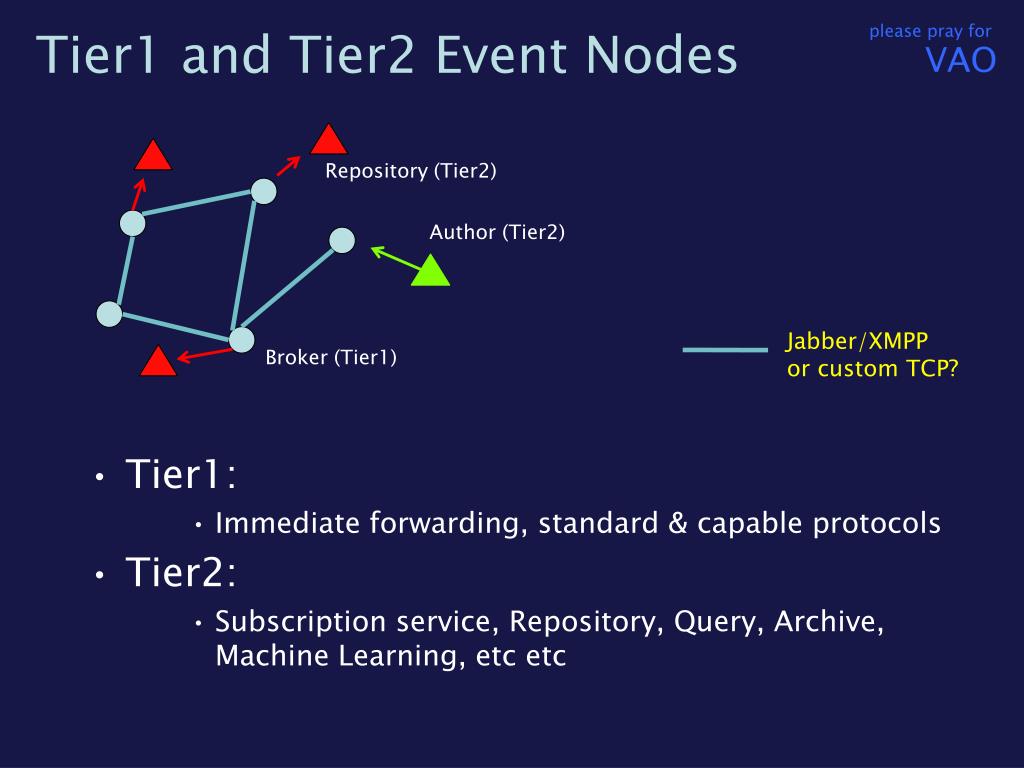 Tier1 and Tier2 Event Nodes

please pray for
VAO

Repository (Tier2)

Author (Tier2)

Broker (Tier1)

Jabber/XMPP
or custom TCP?

• Tier1:
• Immediate forwarding, standard & capable protocols
• Tier2:
• Subscription service, Repository, Query, Archive, Machine Learning, etc etc